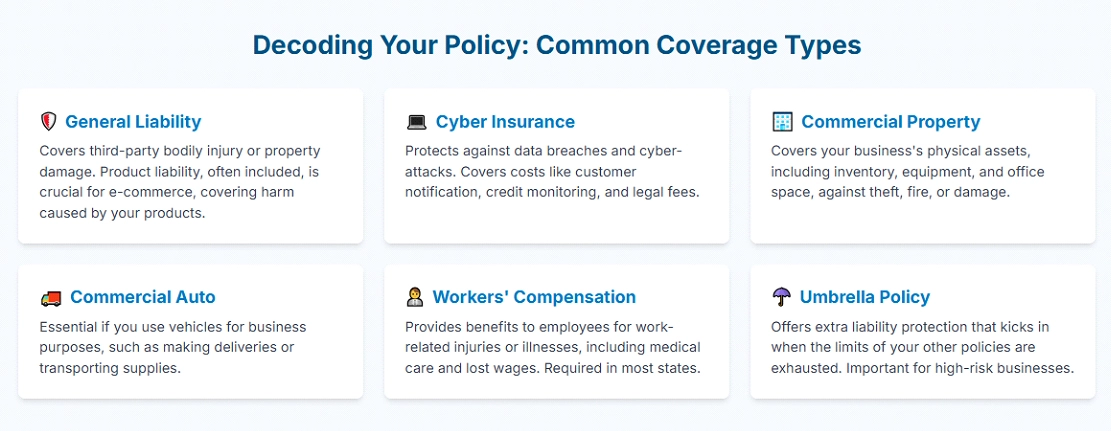 Decoding Your Policy: Common Coverage Types

General Liability
Covers third-party bodily injury or property damage. Product liability, often included, is crucial for e-commerce, covering harm caused by your products.

Cyber Insurance
Protects against data breaches and cyber-attacks. Covers costs like customer notification, credit monitoring, and legal fees.

Commercial Property
Covers your business's physical assets, including inventory, equipment, and office space, against theft, fire, or damage.

Commercial Auto
Essential if you use vehicles for business purposes, such as making deliveries or transporting supplies.

Workers' Compensation
Provides benefits to employees for work-related injuries or illnesses, including medical care and lost wages. Required in most states.

Umbrella Policy
Offers extra liability protection that kicks in when the limits of your other policies are exhausted. Important for high-risk businesses.